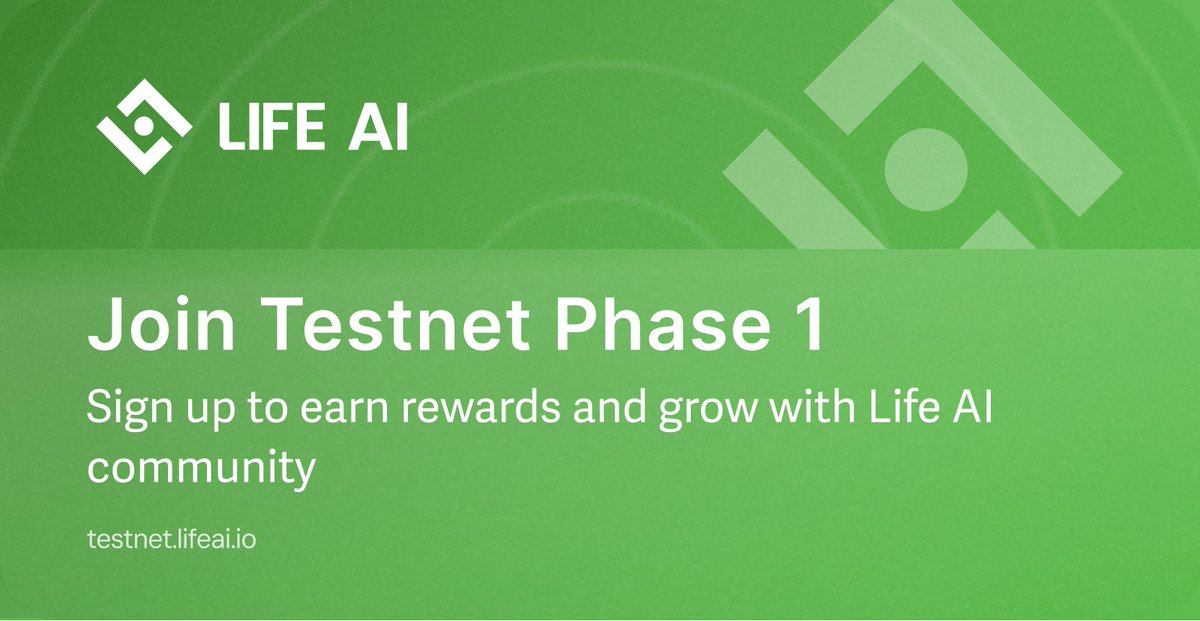 LIFE AI

Join Testnet Phase 1

Sign up to earn rewards and grow with Life AI community

testnet.lifeai.io